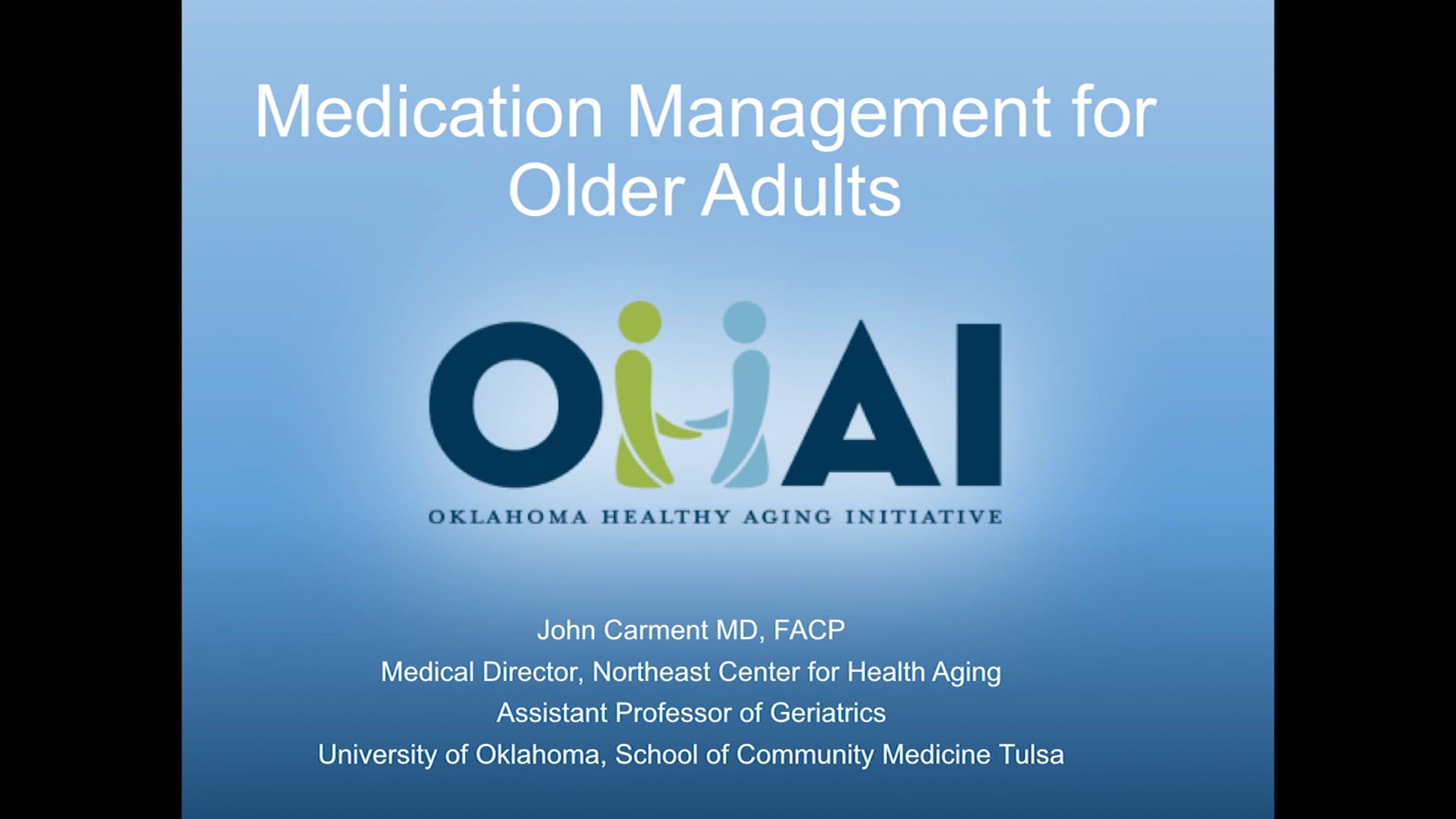 Medication Management for Older Adults

OHAI

OKLAHOMA HEALTHY AGING INITIATIVE

John Carment MD, FACP
Medical Director, Northeast Center for Health Aging
Assistant Professor of Geriatrics
University of Oklahoma, School of Community Medicine Tulsa